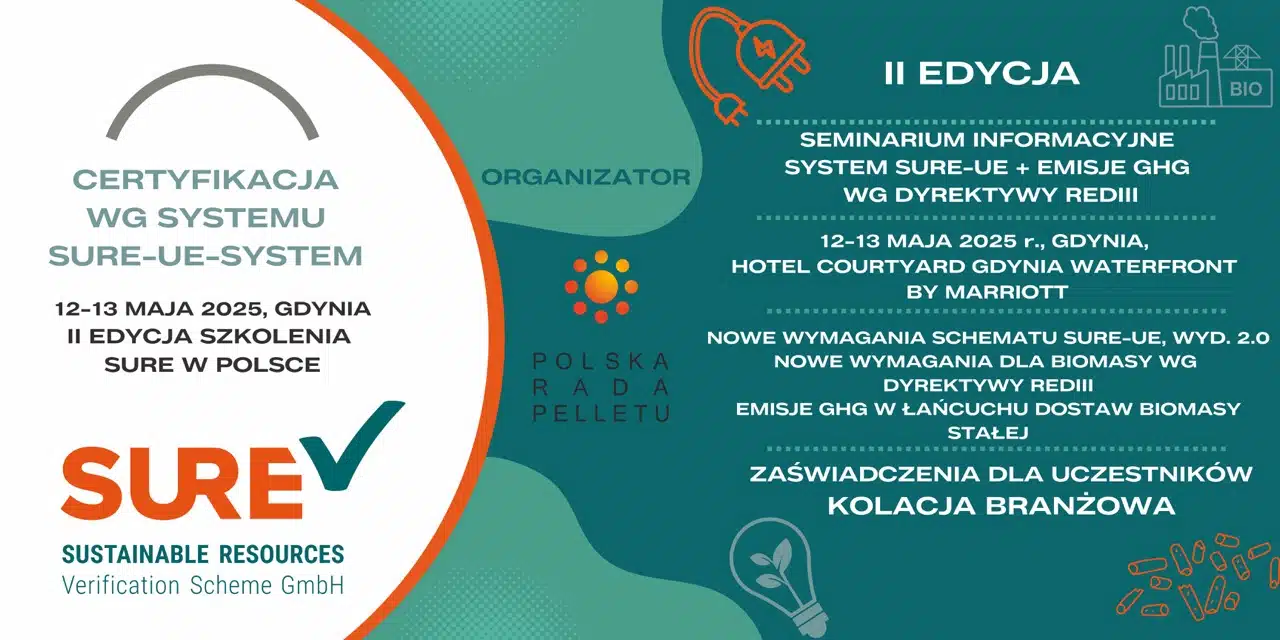 CERTYFIKACJA WG SYSTEMU SURE-UE-SYSTEM

12-13 MAJA 2025, GDYNIA
II EDYCJA SZKOLENIA
SURE W POLSCE

SURE

SUSTAINABLE RESOURCES
Verification Scheme GmbH

ORGANIZATOR

POLSKA
RADA
PELLETU

BIO

II EDYCJA

SEMINARIUM INFORMACYJNE
SYSTEM SURE-UE + EMISJE GHG
WG DYREKTYWY REDIII

12-13 MAJA 2025 r., GDYNIA,
HOTEL COURTYARD GDYNIA WATERFRONT
BY MARRIOTT

NOWE WYMAGANIA SCHEMATU SURE-UE, WYD. 2.0
NOWE WYMAGANIA DLA BIOMASY WG DYREKTYWY REDIII
EMISJE GHG W ŁAŃCUCHU DOSTAW BIOMASY STAŁEJ

ZAŚWIADCZENIA DLA UCZESTNIKÓW
KOLACJA BRANŻOWA